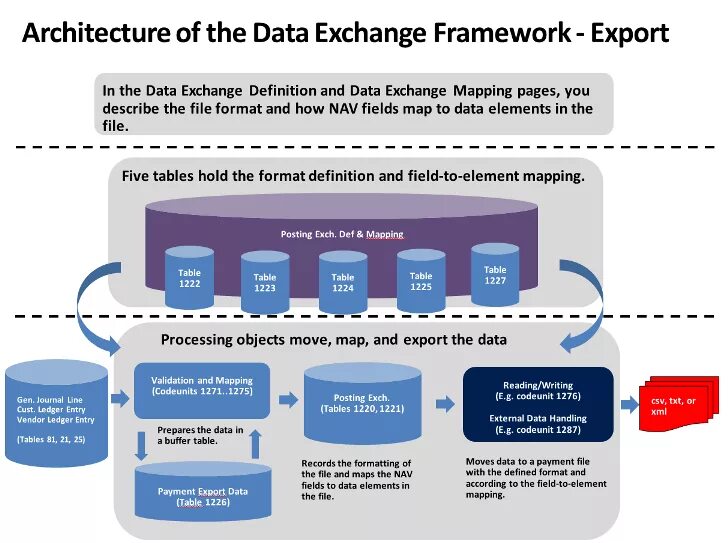 Architecture of the Data Exchange Framework - Export

In the Data Exchange Definition and Data Exchange Mapping pages, you describe the file format and how NAV fields map to data elements in the file.

Five tables hold the format definition and field-to-element mapping.

Posting Exch. Def & Mapping

Table 1222

Table 1223

Table 1224

Table 1225

Table 1227

Processing objects move, map, and export the data

Gen. Journal Line
Cust. Ledger Entry
Vendor Ledger Entry

(Tables 81, 21, 25)

Validation and Mapping
(Codeunits 1271..1275)

Prepares the data in a buffer table.

Payment Export Data
(Table 1226)

Posting Exch.
(Tables 1220, 1221)

Records the formatting of the file and maps the NAV fields to data elements in the file.

Reading/Writing
(E.g. codeunit 1276)

External Data Handling
(E.g. codeunit 1287)

Moves data to a payment file with the defined format and according to the field-to-element mapping.

csv, txt, or xml